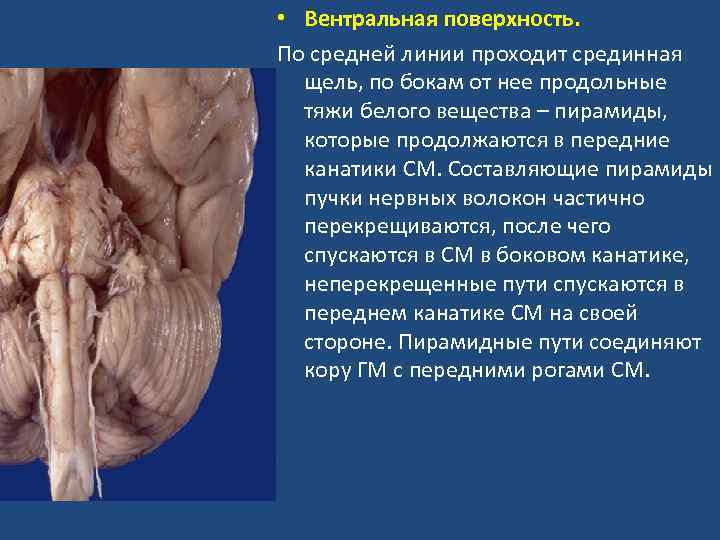 • Вентральная поверхность.

По средней линии проходит срединная щель, по бокам от нее продольные тяжи белого вещества – пирамиды, которые продолжаются в передние канатики СМ. Составляющие пирамиды пучки нервных волокон частично перекрещиваются, после чего спускаются в СМ в боковом канатике, неперекрещенные пути спускаются в переднем канатике СМ на своей стороне. Пирамидные пути соединяют кору ГМ с передними рогами СМ.